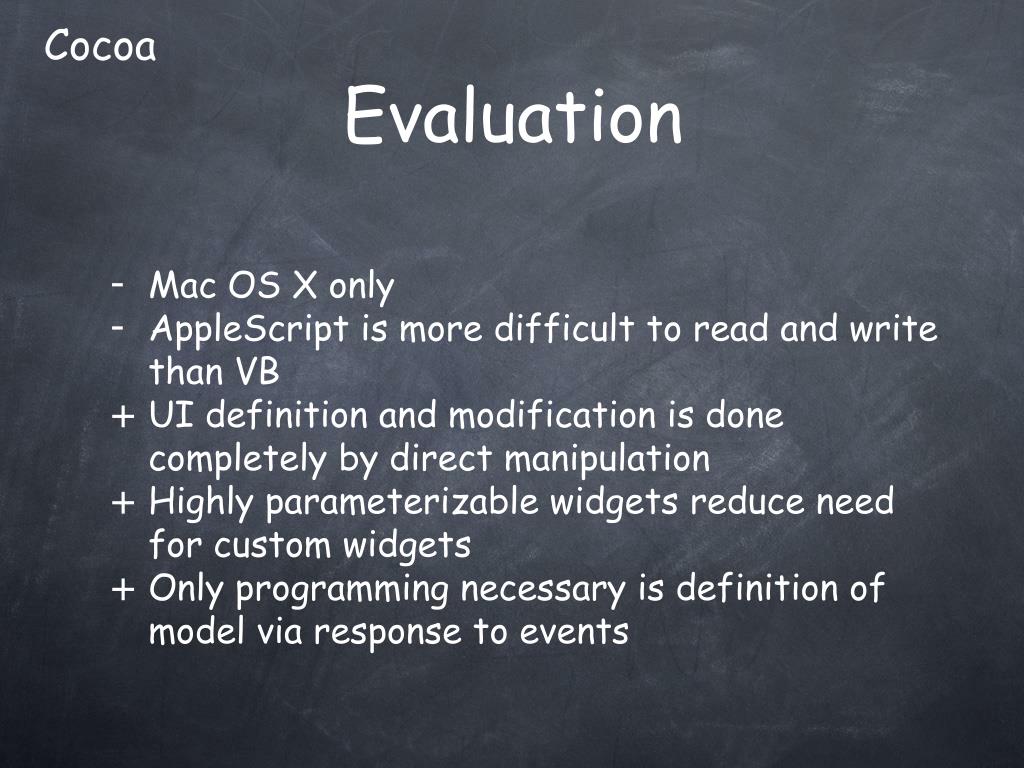 Cocoa

Evaluation

- Mac OS X only
- AppleScript is more difficult to read and write than VB
+ UI definition and modification is done completely by direct manipulation
+ Highly parameterizable widgets reduce need for custom widgets
+ Only programming necessary is definition of model via response to events